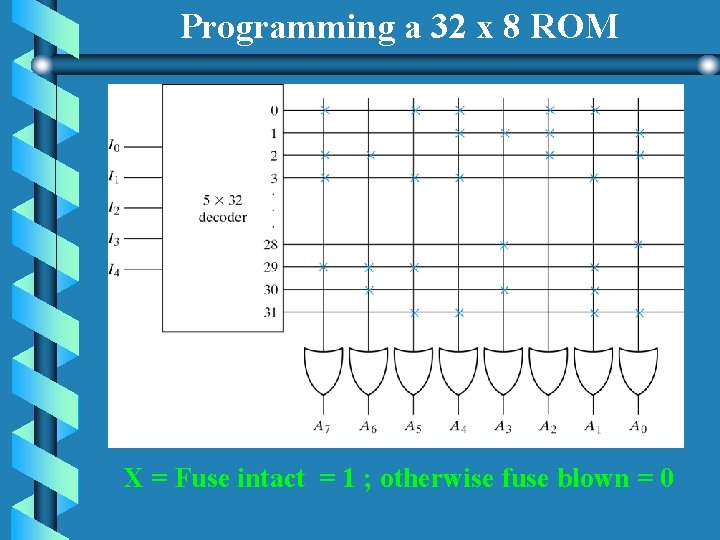 Programming a 32 x 8 ROM

$I_0$
$I_1$
$I_2$
$I_3$
$I_4$

$5 \times 32$ decoder

0
1
2
3
.
.
.
28
29
30
31

$A_7$ $A_6$ $A_5$ $A_4$ $A_3$ $A_2$ $A_1$ $A_0$

X = Fuse intact = 1 ; otherwise fuse blown = 0